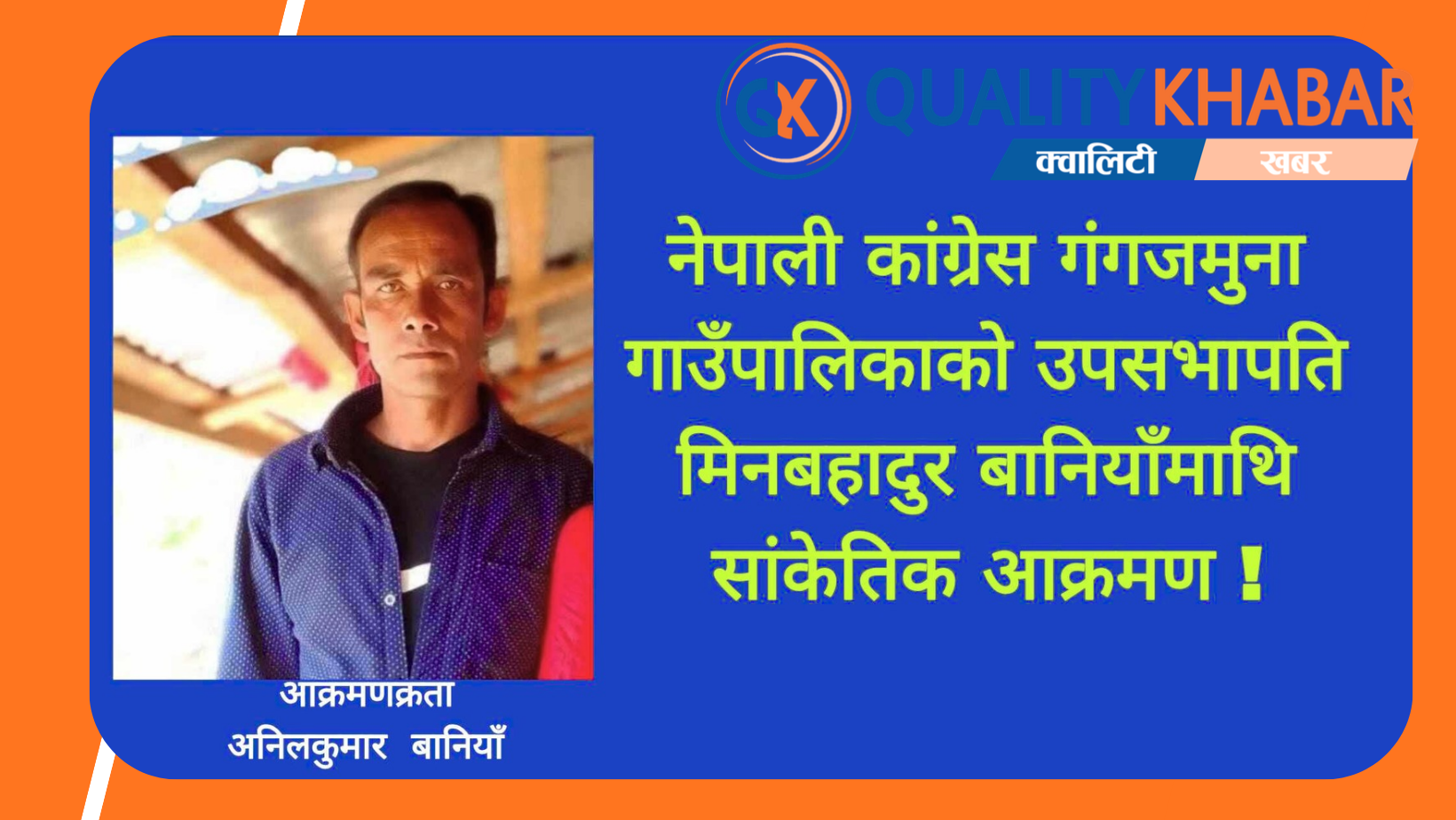 QK QUALITY KHABAR
क्वालिटी खबर

नेपाली कांग्रेस गंगजमुना गाउँपालिकाको उपसभापति मिनबहादुर बानियाँमाथि सांकेतिक आक्रमण !

आक्रमणक्रता
अनिलकुमार बानियाँ